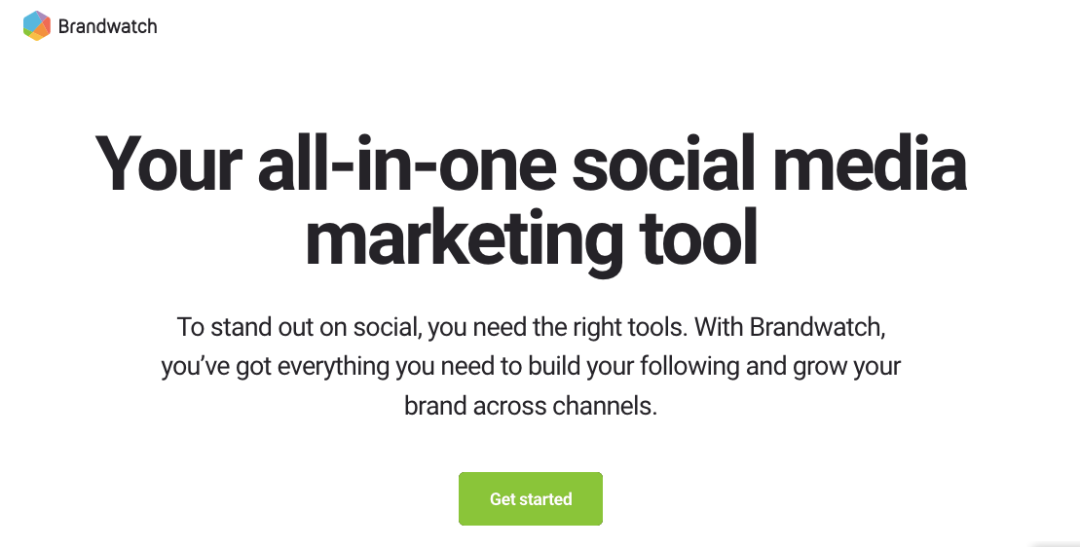 Brandwatch

Your all-in-one social media marketing tool

To stand out on social, you need the right tools. With Brandwatch, you've got everything you need to build your following and grow your brand across channels.

Get started